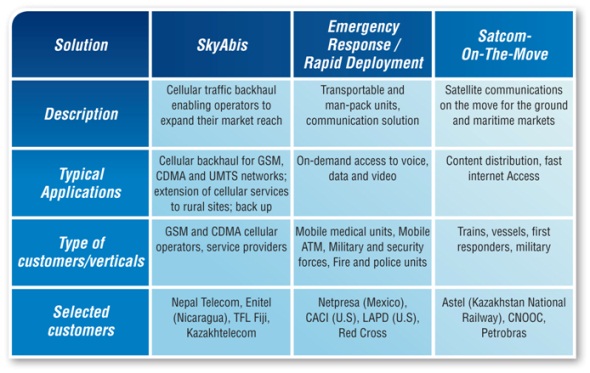 | Solution | SkyAbis | Emergency Response / Rapid Deployment | Satcom-On-The-Move |
|---|---|---|---|
| Description | Cellular traffic backhaul enabling operators to expand their market reach | Transportable and man-pack units, communication solution | Satellite communications on the move for the ground and maritime markets |
| Typical Applications | Cellular backhaul for GSM, CDMA and UMTS networks; extension of cellular services to rural sites; back up | On-demand access to voice, data and video | Content distribution, fast internet Access |
| Type of customers/verticals | GSM and CDMA cellular operators, service providers | Mobile medical units, Mobile ATM, Military and security forces, Fire and police units | Trains, vessels, first responders, military |
| Selected customers | Nepal Telecom, Enitel (Nicaragua), TFL Fiji, Kazakhtelecom | Netpresa (Mexico), CACI (U.S), LAPD (U.S), Red Cross | Astel (Kazakhstan National Railway), CNOOC, Petrobras |